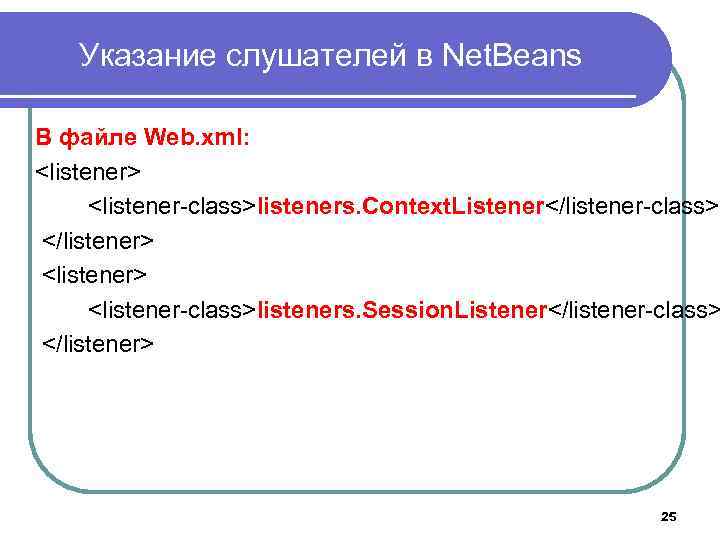 Указание слушателей в NetBeans

В файле Web.xml:

<listener>

<listener-class>listeners.ContextListener</listener-class>

</listener>

<listener>

<listener-class>listeners.SessionListener</listener-class>

</listener>

25